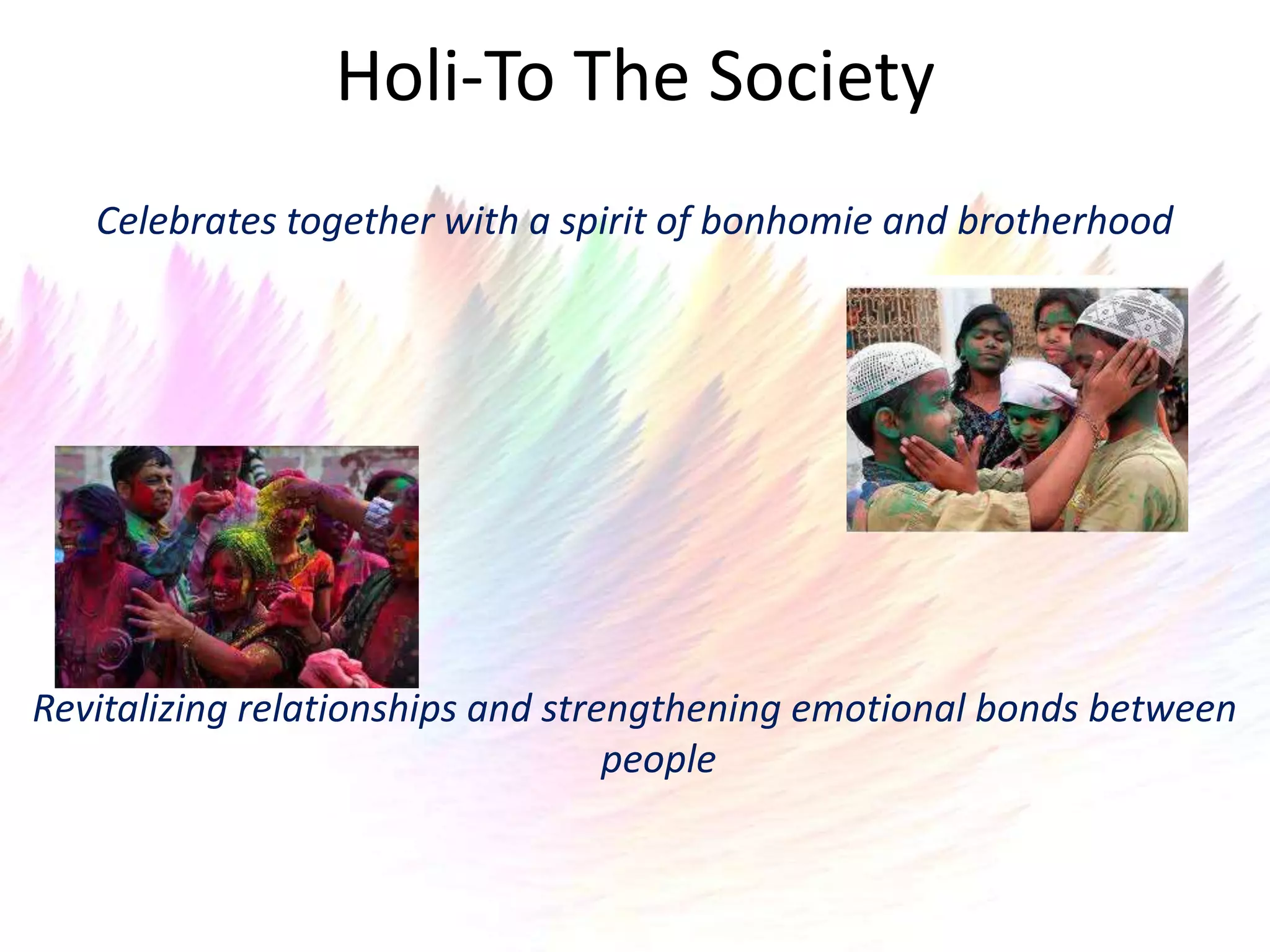 Holi-To The Society

Celebrates together with a spirit of bonhomie and brotherhood

Revitalizing relationships and strengthening emotional bonds between people